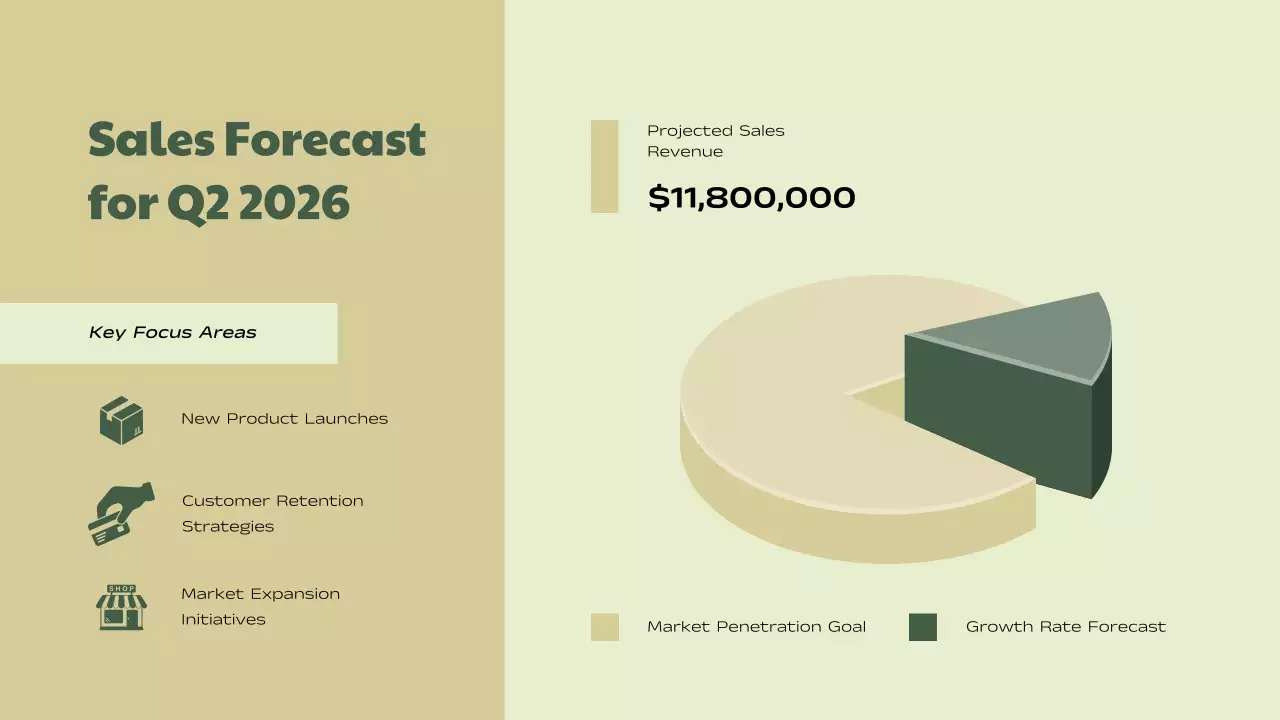 Sales Forecast for Q2 2026

Key Focus Areas

New Product Launches

Customer Retention Strategies

SHOP

Market Expansion Initiatives

Projected Sales Revenue

$11,800,000

Market Penetration Goal

Growth Rate Forecast